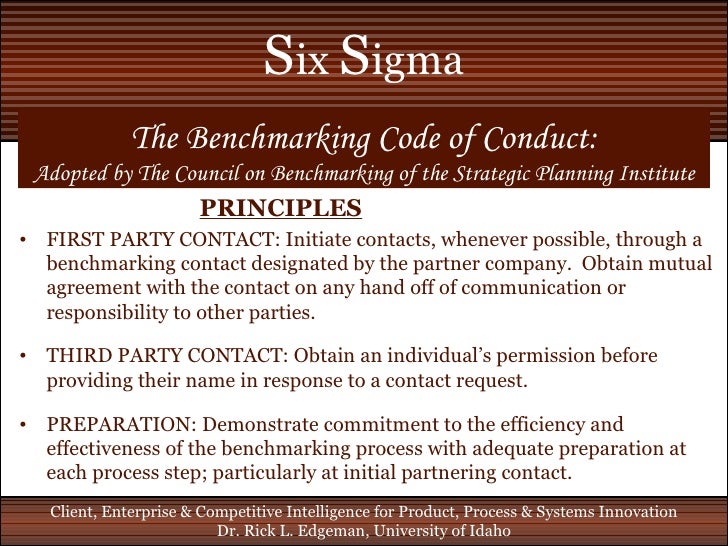 Six Sigma

The Benchmarking Code of Conduct:
Adopted by The Council on Benchmarking of the Strategic Planning Institute

PRINCIPLES

• FIRST PARTY CONTACT: Initiate contacts, whenever possible, through a benchmarking contact designated by the partner company. Obtain mutual agreement with the contact on any hand off of communication or responsibility to other parties.

• THIRD PARTY CONTACT: Obtain an individual's permission before providing their name in response to a contact request.

• PREPARATION: Demonstrate commitment to the efficiency and effectiveness of the benchmarking process with adequate preparation at each process step; particularly at initial partnering contact.

Client, Enterprise & Competitive Intelligence for Product, Process & Systems Innovation
Dr. Rick L. Edgeman, University of Idaho